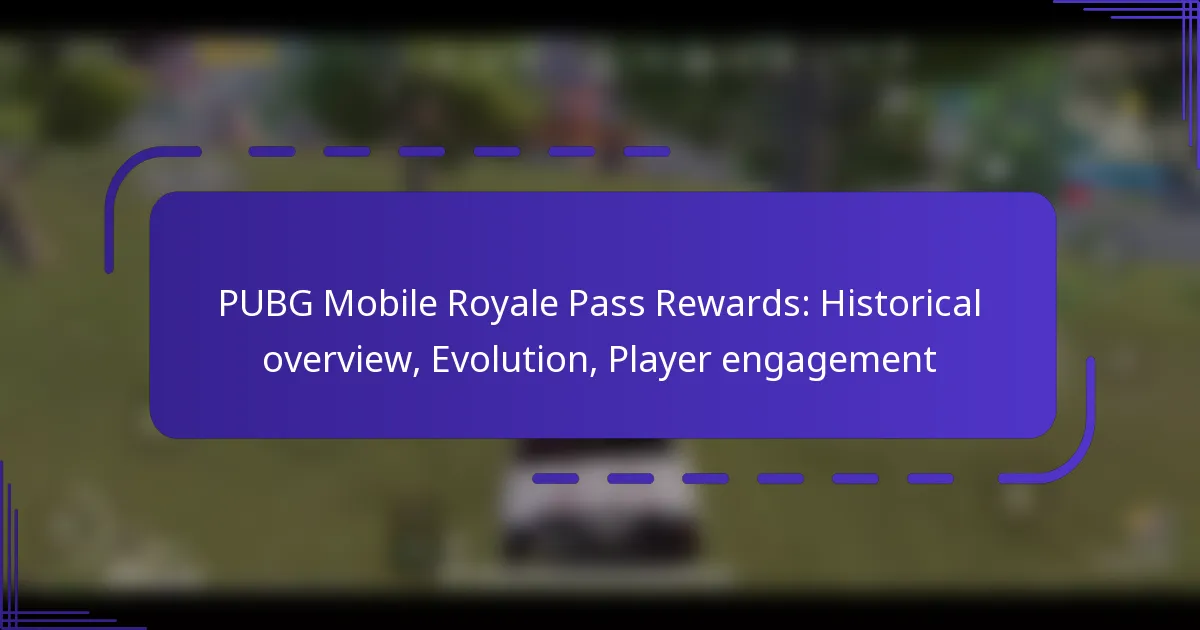 PUBG Mobile Royale Pass Rewards: Historical overview, Evolution, Player engagement